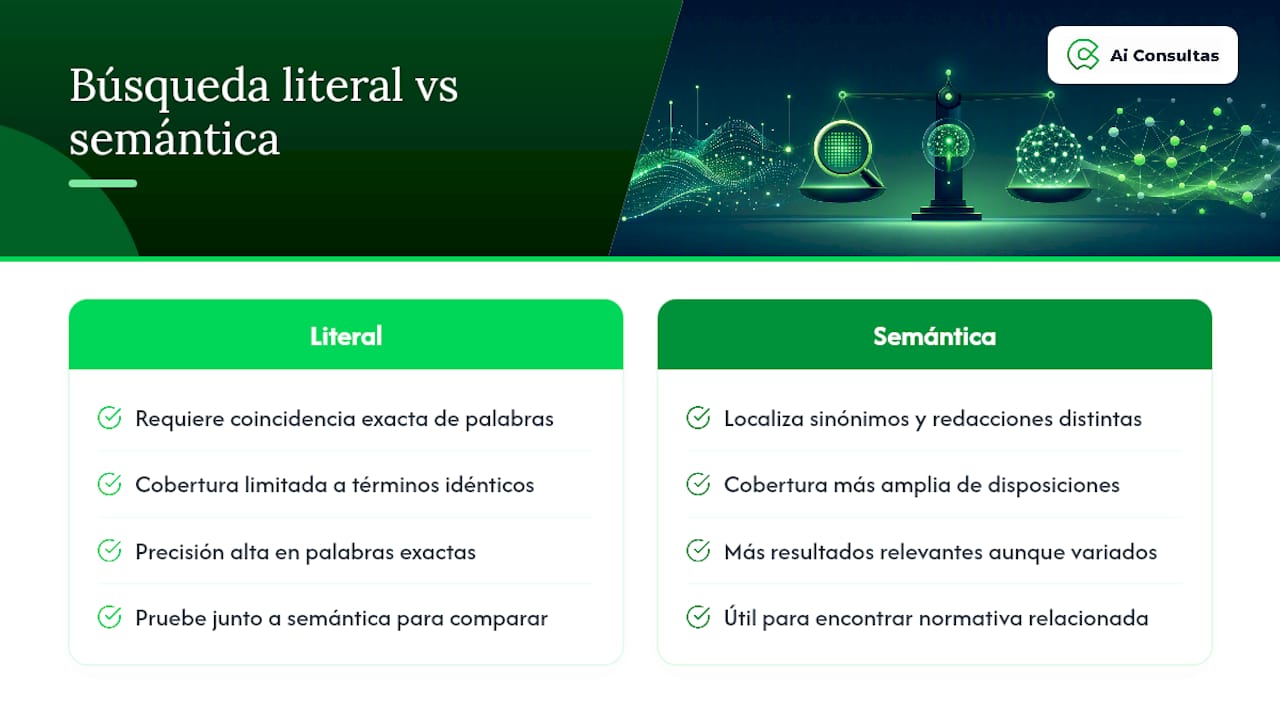 Búsqueda literal vs semántica

Ai Consultas

Literal

Requiere coincidencia exacta de palabras

Cobertura limitada a términos idénticos

Precisión alta en palabras exactas

Pruebe junto a semántica para comparar

Semántica

Localiza sinónimos y redacciones distintas

Cobertura más amplia de disposiciones

Más resultados relevantes aunque variados

Útil para encontrar normativa relacionada